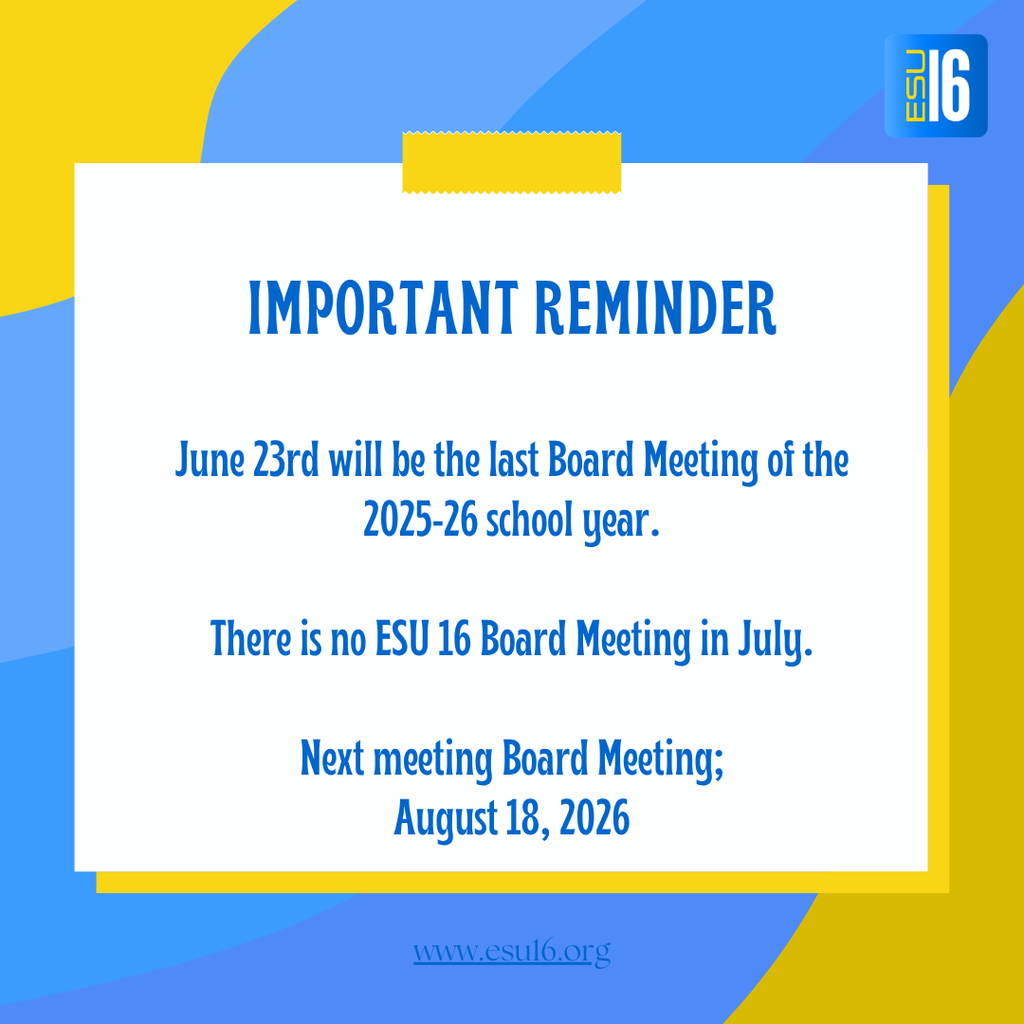 ESU 16

IMPORTANT REMINDER

June 23rd will be the last Board Meeting of the 2025-26 school year.

There is no ESU 16 Board Meeting in July.

Next meeting Board Meeting;
August 18, 2026

www.esu16.org